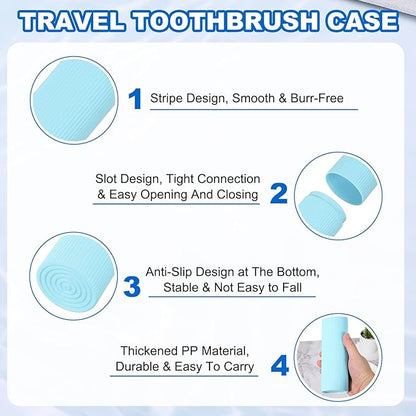 TRAVEL TOOTHBRUSH CASE

1 Stripe Design, Smooth & Burr-Free

Slot Design, Tight Connection & Easy Opening And Closing 2

3 Anti-Slip Design at The Bottom, Stable & Not Easy to Fall

Thickened PP Material, Durable & Easy To Carry 4